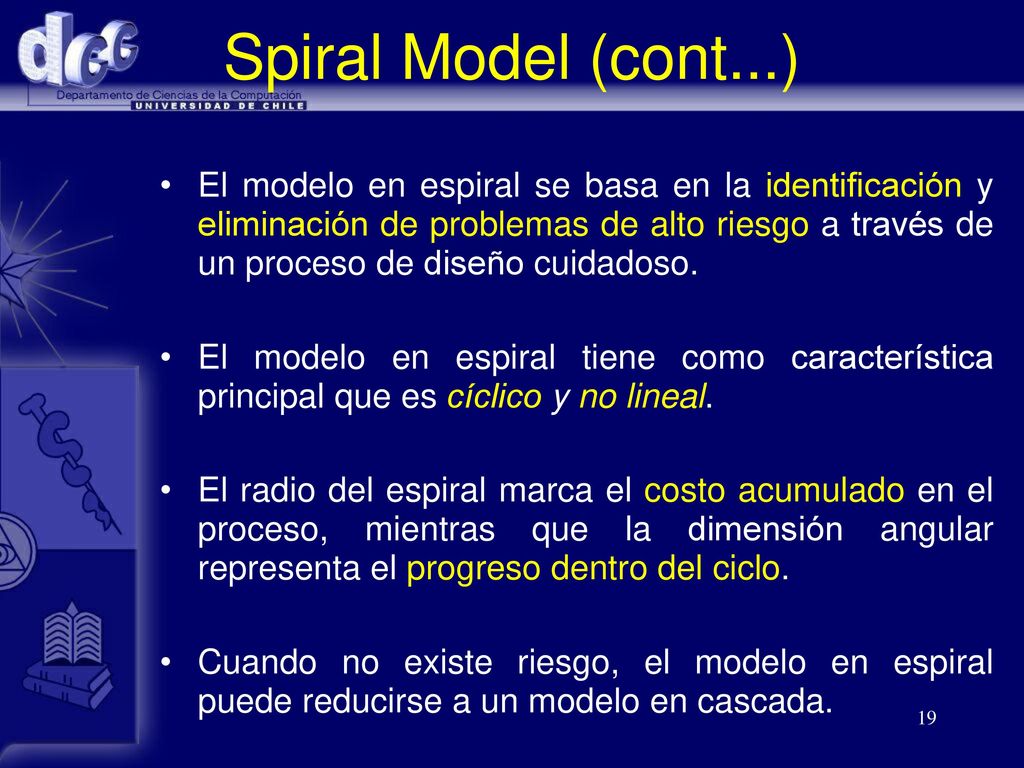 dcc

Departamento de Ciencias de la Computación
UNIVERSIDAD DE CHILE

Spiral Model (cont...)

• El modelo en espiral se basa en la identificación y eliminación de problemas de alto riesgo a través de un proceso de diseño cuidadoso.

• El modelo en espiral tiene como característica principal que es cíclico y no lineal.

• El radio del espiral marca el costo acumulado en el proceso, mientras que la dimensión angular representa el progreso dentro del ciclo.

• Cuando no existe riesgo, el modelo en espiral puede reducirse a un modelo en cascada.

19